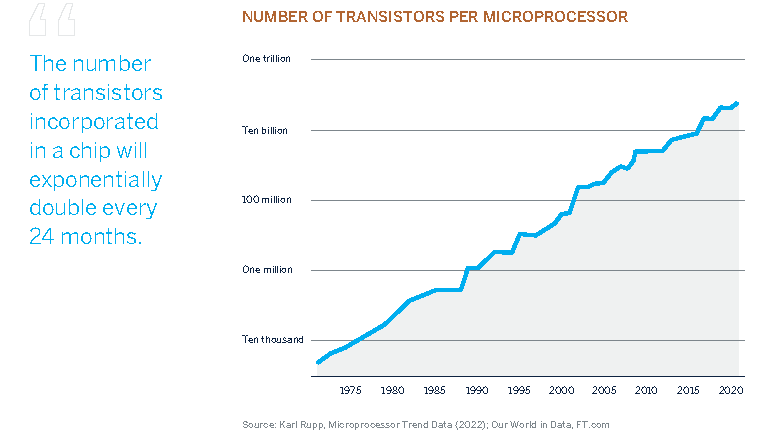 “

The number of transistors incorporated in a chip will exponentially double every 24 months.

NUMBER OF TRANSISTORS PER MICROPROCESSOR

One trillion

Ten billion

100 million

One million

Ten thousand

1975 1980 1985 1990 1995 2000 2005 2010 2015 2020

Source: Karl Rupp, Microprocessor Trend Data (2022); Our World in Data, FT.com